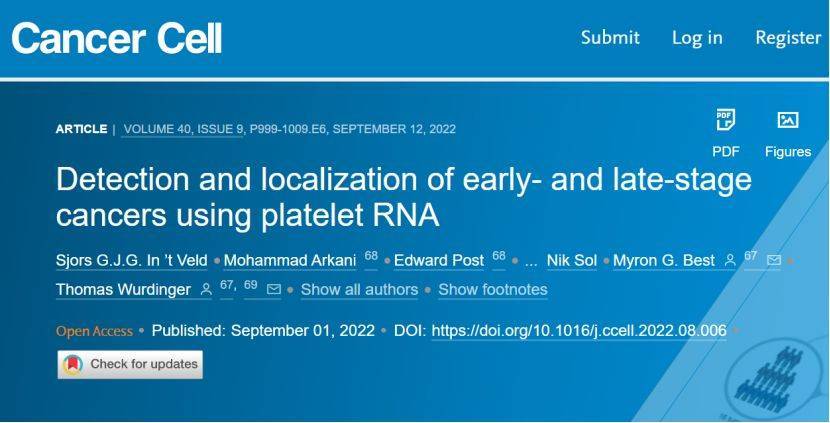 Cancer Cell

Submit Log in Register

ARTICLE | VOLUME 40, ISSUE 9, P999-1009.E6, SEPTEMBER 12, 2022

PDF Figures

Detection and localization of early- and late-stage cancers using platelet RNA

Sjors G.J.G. In 't Veld • Mohammad Arkani 68 • Edward Post 68 • ... Nik Sol • Myron G. Best 67 • Thomas Wurdinger 67, 69 • Show all authors • Show footnotes

Open Access • Published: September 01, 2022 • DOI: https://doi.org/10.1016/j.ccell.2022.08.006 •

Check for updates